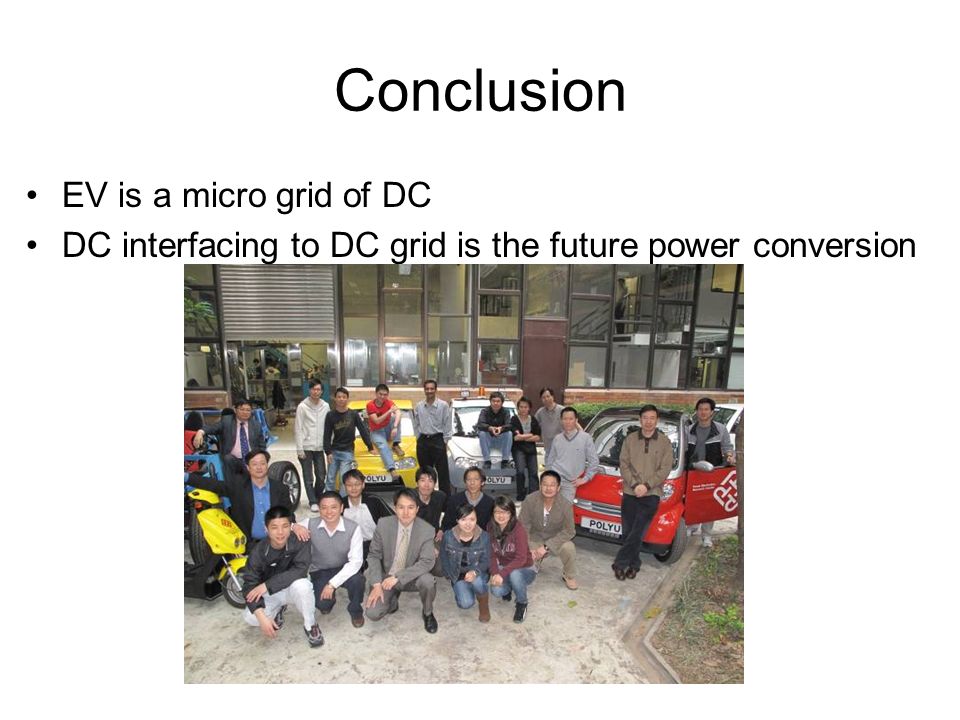 Conclusion

• EV is a micro grid of DC
• DC interfacing to DC grid is the future power conversion

POLYU

POLYU

POLYU